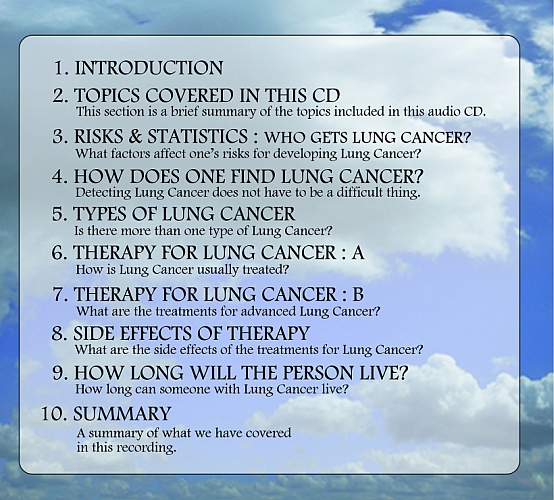 1. INTRODUCTION

2. TOPICS COVERED IN THIS CD
This section is a brief summary of the topics included in this audio CD.

3. RISKS & STATISTICS : WHO GETS LUNG CANCER?
What factors affect one's risks for developing Lung Cancer?

4. HOW DOES ONE FIND LUNG CANCER?
Detecting Lung Cancer does not have to be a difficult thing.

5. TYPES OF LUNG CANCER
Is there more than one type of Lung Cancer?

6. THERAPY FOR LUNG CANCER : A
How is Lung Cancer usually treated?

7. THERAPY FOR LUNG CANCER : B
What are the treatments for advanced Lung Cancer?

8. SIDE EFFECTS OF THERAPY
What are the side effects of the treatments for Lung Cancer?

9. HOW LONG WILL THE PERSON LIVE?
How long can someone with Lung Cancer live?

10. SUMMARY
A summary of what we have covered in this recording.